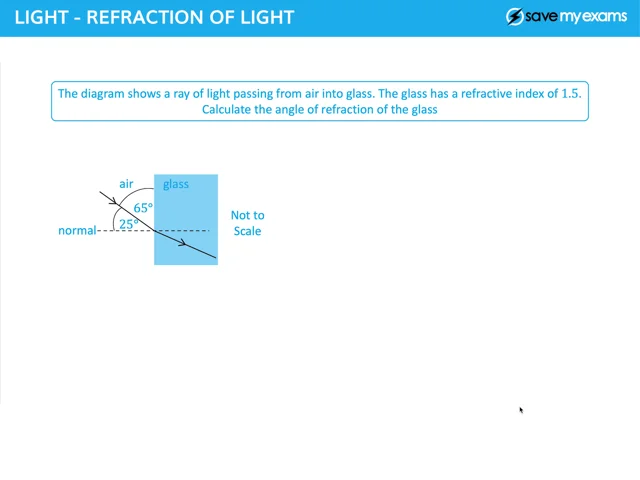 LIGHT - REFRACTION OF LIGHT

save my exams

The diagram shows a ray of light passing from air into glass. The glass has a refractive index of 1.5. Calculate the angle of refraction of the glass

air
glass
65°
25°
normal
Not to Scale